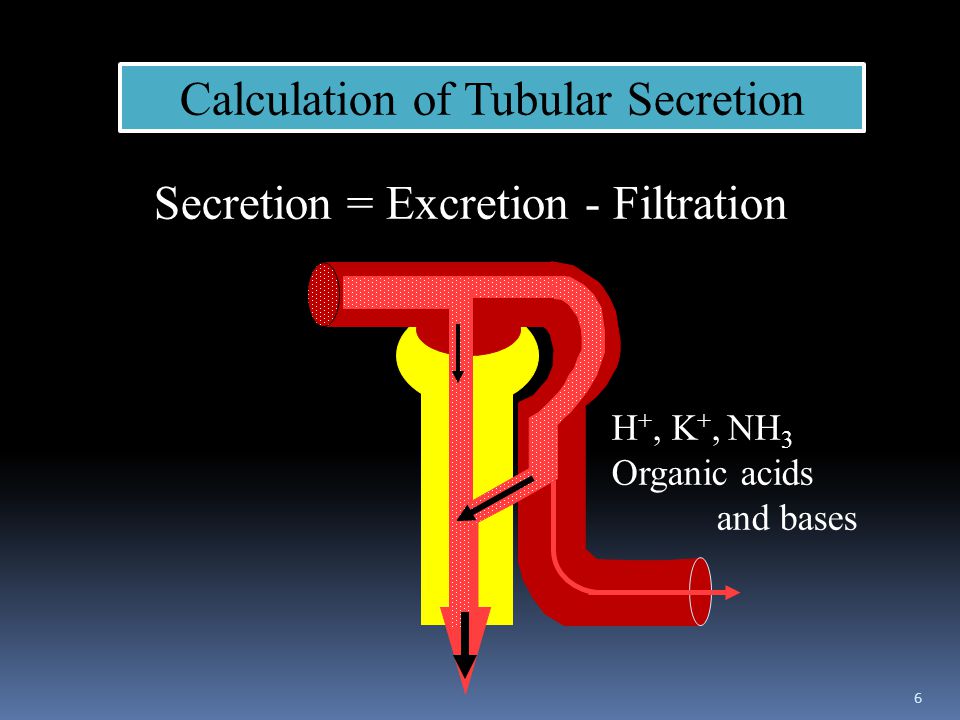 Calculation of Tubular Secretion

Secretion = Excretion - Filtration

$H^+$, $K^+$, $NH_3$
Organic acids
and bases

6